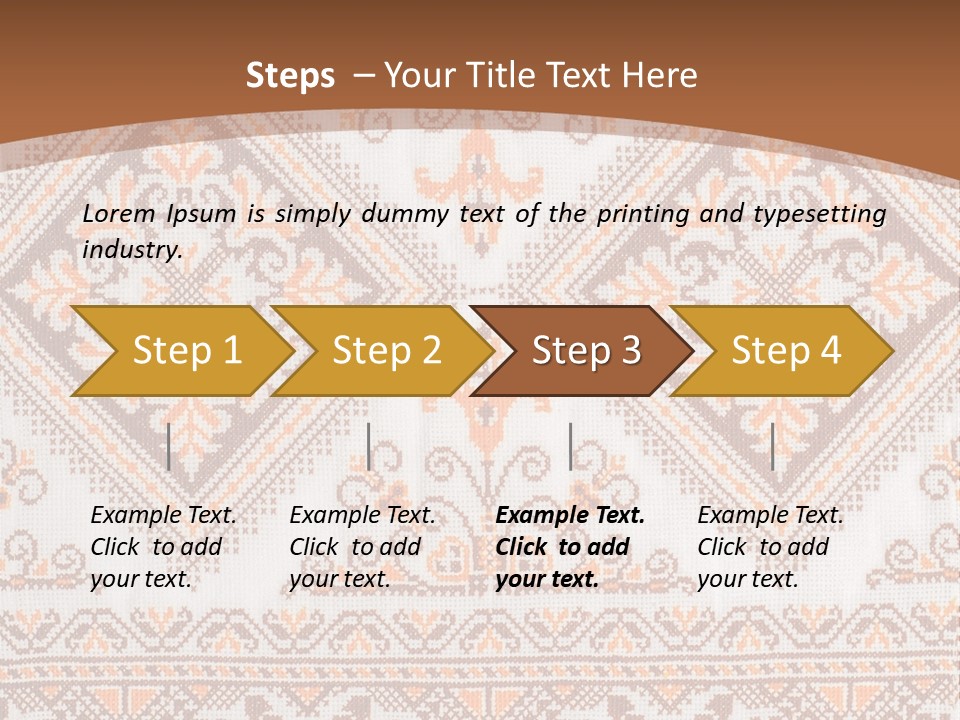 Steps – Your Title Text Here

Lorem Ipsum is simply dummy text of the printing and typesetting industry.

Step 1

Step 2

Step 3

Step 4

Example Text. Click to add your text.

Example Text. Click to add your text.

Example Text. Click to add your text.

Example Text. Click to add your text.